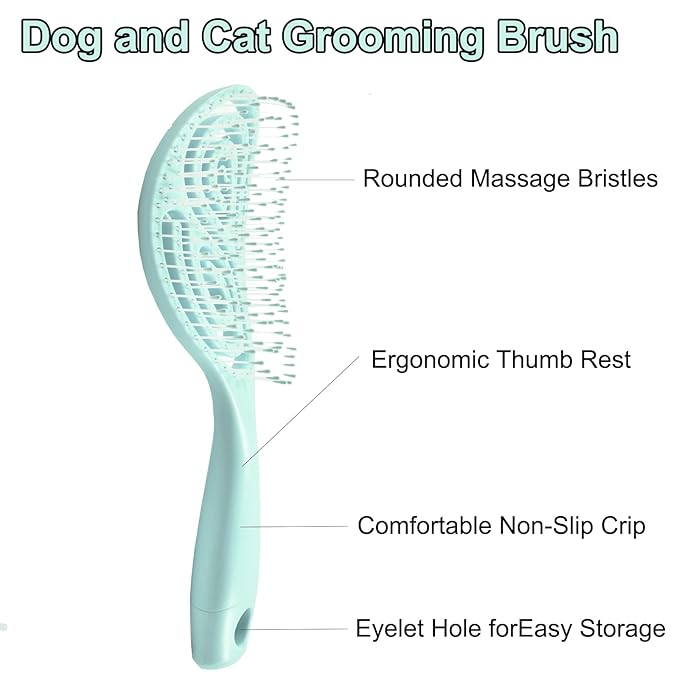 Dog and Cat Grooming Brush

Rounded Massage Bristles

Ergonomic Thumb Rest

Comfortable Non-Slip Crip

Eyelet Hole forEasy Storage